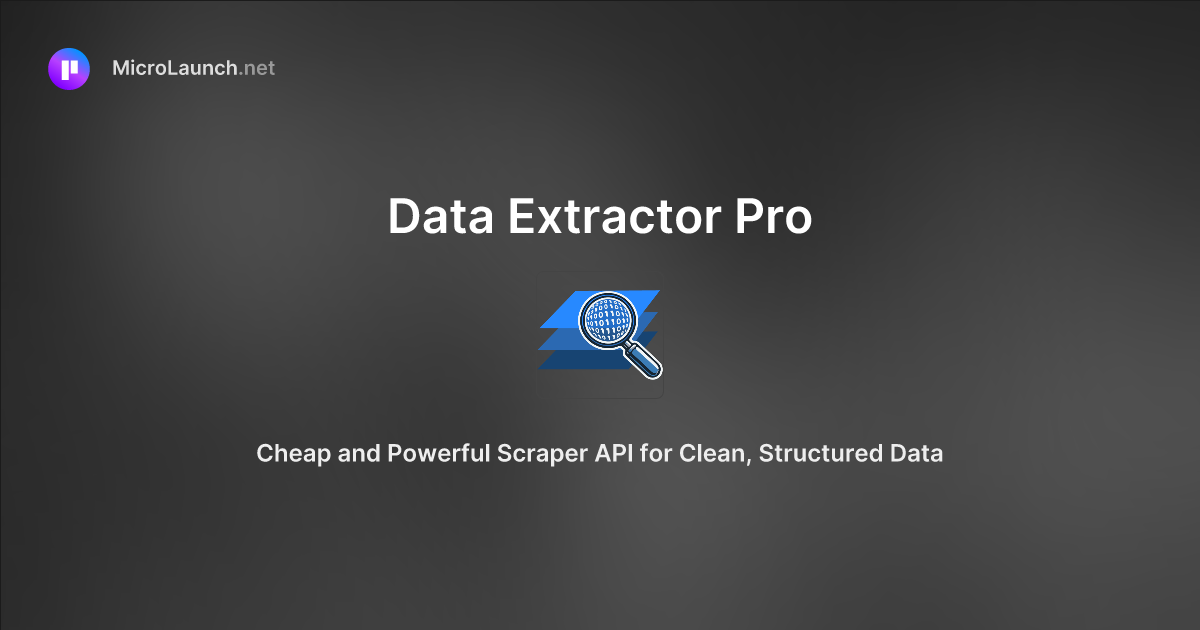 MicroLaunch.net

Data Extractor Pro

Cheap and Powerful Scraper API for Clean, Structured Data